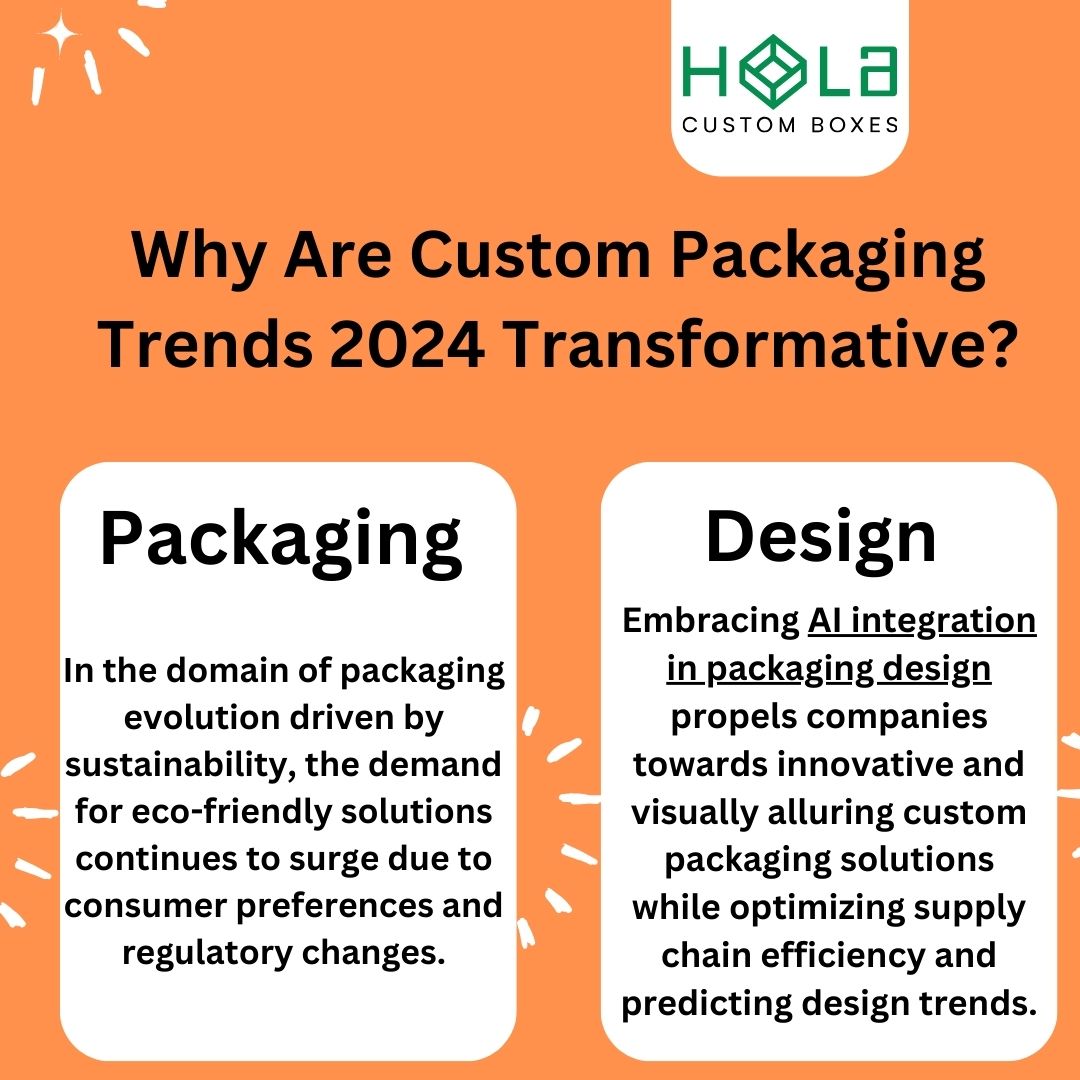 HOLA
CUSTOM BOXES

Why Are Custom Packaging Trends 2024 Transformative?

Packaging

In the domain of packaging evolution driven by sustainability, the demand for eco-friendly solutions continues to surge due to consumer preferences and regulatory changes.

Design

Embracing AI integration in packaging design propels companies towards innovative and visually alluring custom packaging solutions while optimizing supply chain efficiency and predicting design trends.